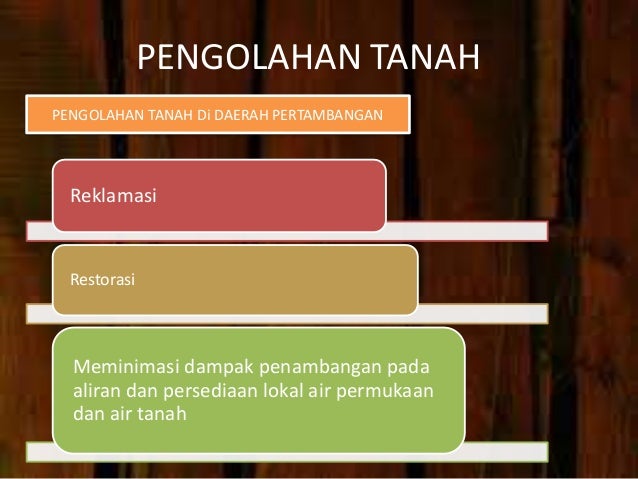 PENGOLAHAN TANAH

PENGOLAHAN TANAH Di DAERAH PERTAMBANGAN

Reklamasi

Restorasi

Meminimasi dampak penambangan pada aliran dan persediaan lokal air permukaan dan air tanah